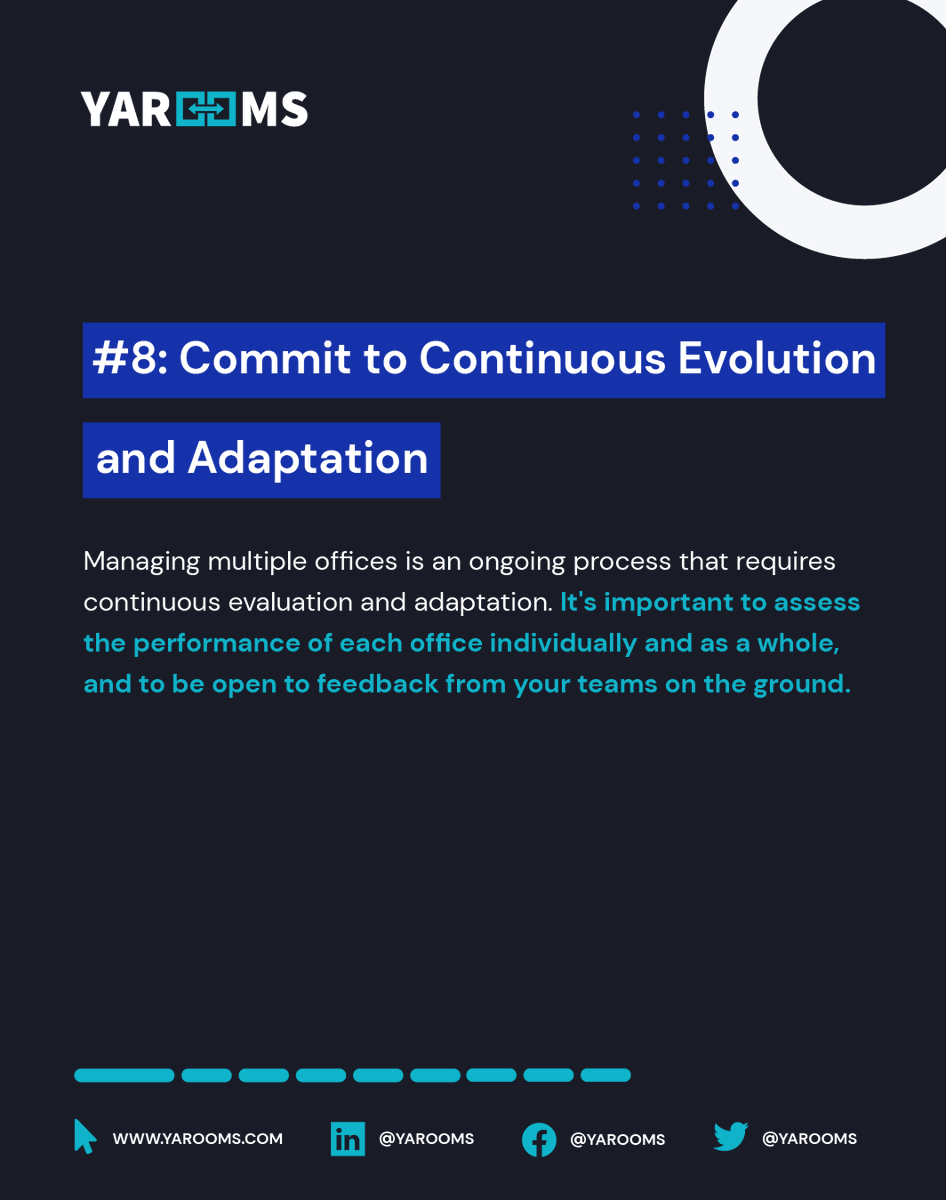 YAROOMS

#8: Commit to Continuous Evolution and Adaptation

Managing multiple offices is an ongoing process that requires continuous evaluation and adaptation. It's important to assess the performance of each office individually and as a whole, and to be open to feedback from your teams on the ground.

WWW.YAROOMS.COM

@YAROOMS

@YAROOMS

@YAROOMS